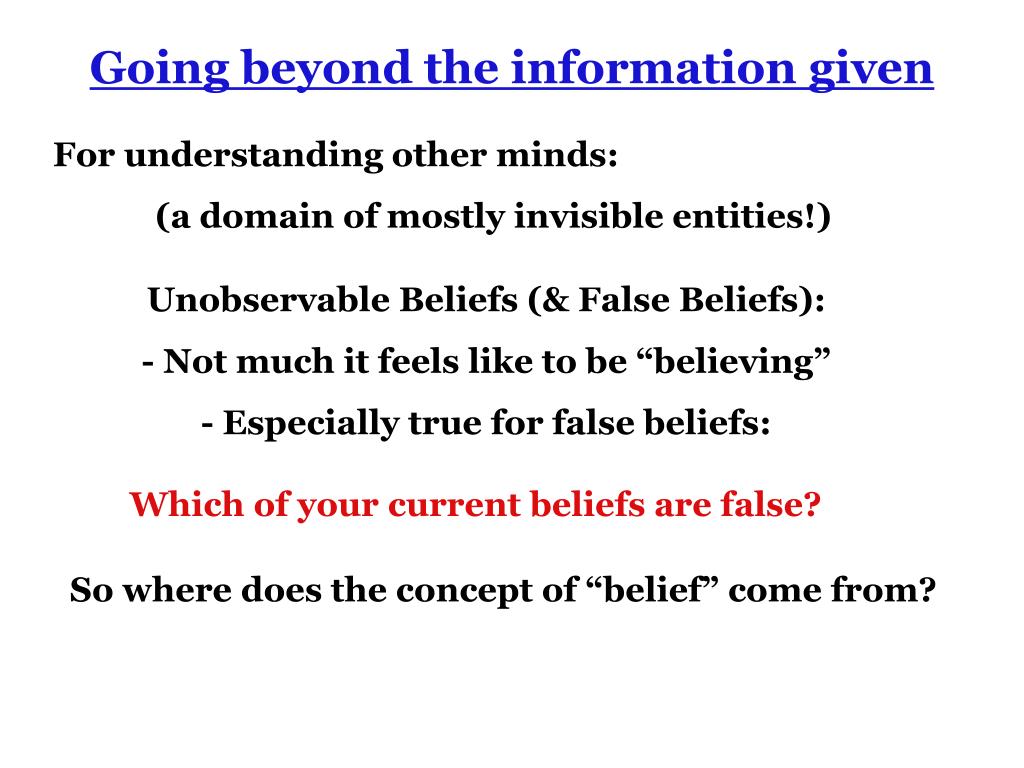 Going beyond the information given

For understanding other minds:

(a domain of mostly invisible entities!)

Unobservable Beliefs (& False Beliefs):

- Not much it feels like to be “believing”

- Especially true for false beliefs:

Which of your current beliefs are false?

So where does the concept of “belief” come from?